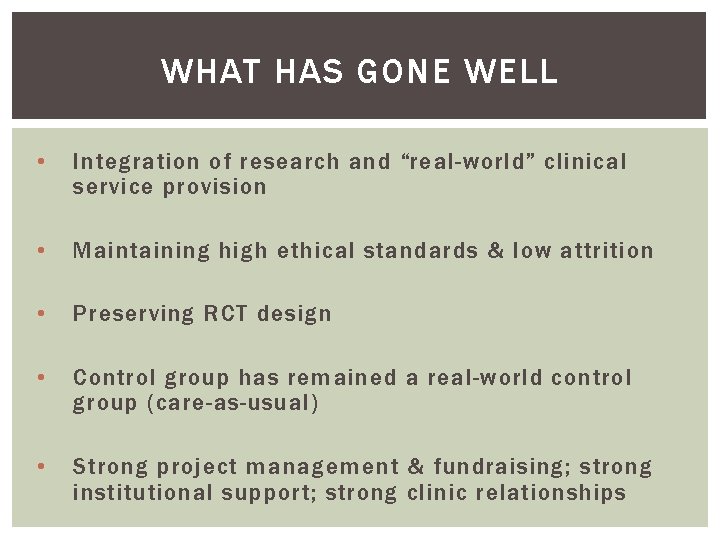 WHAT HAS GONE WELL

• Integration of research and “real-world” clinical service provision

• Maintaining high ethical standards & low attrition

• Preserving RCT design

• Control group has remained a real-world control group (care-as-usual)

• Strong project management & fundraising; strong institutional support; strong clinic relationships